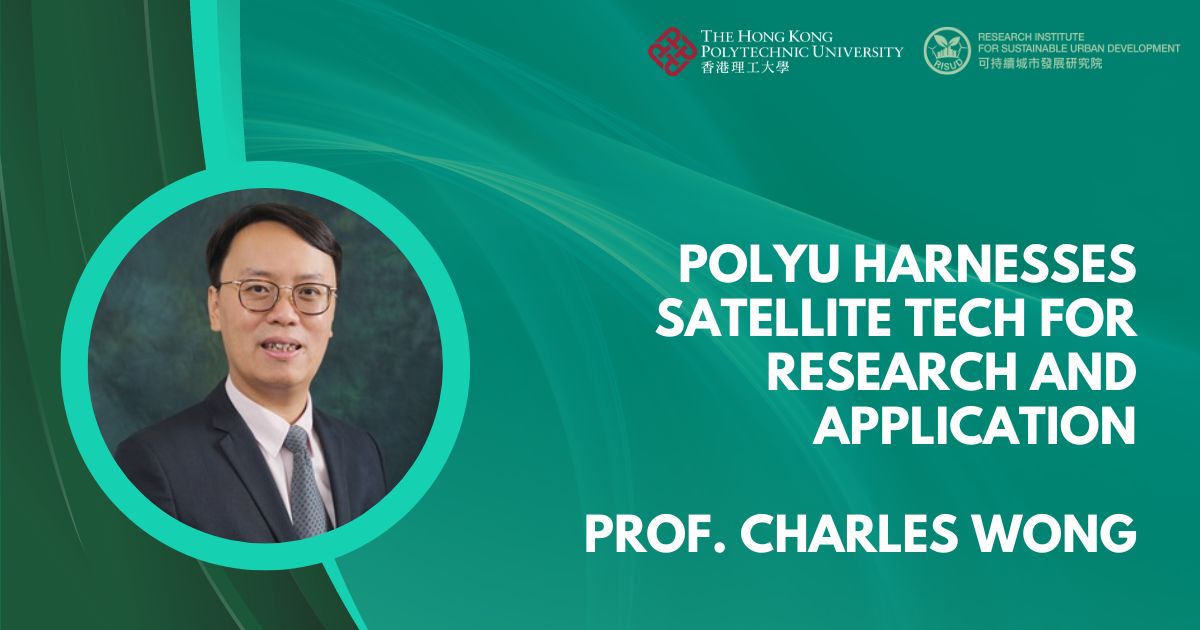 THE HONG KONG POLYTECHNIC UNIVERSITY
香港理工大學

RISUD
RESEARCH INSTITUTE FOR SUSTAINABLE URBAN DEVELOPMENT
可持續城市發展研究院

POLYU HARNESSES SATELLITE TECH FOR RESEARCH AND APPLICATION

PROF. CHARLES WONG